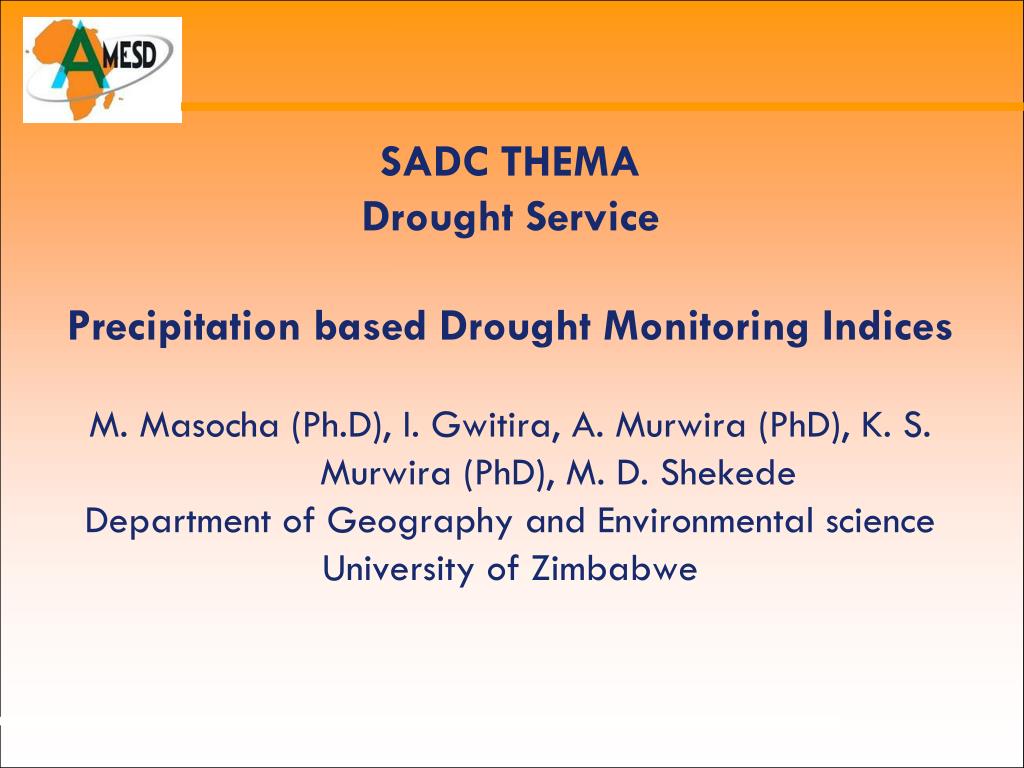 AMESD

SADC THEMA
Drought Service

Precipitation based Drought Monitoring Indices

M. Masocha (Ph.D), I. Gwitira, A. Murwira (PhD), K. S. Murwira (PhD), M. D. Shekede
Department of Geography and Environmental science
University of Zimbabwe